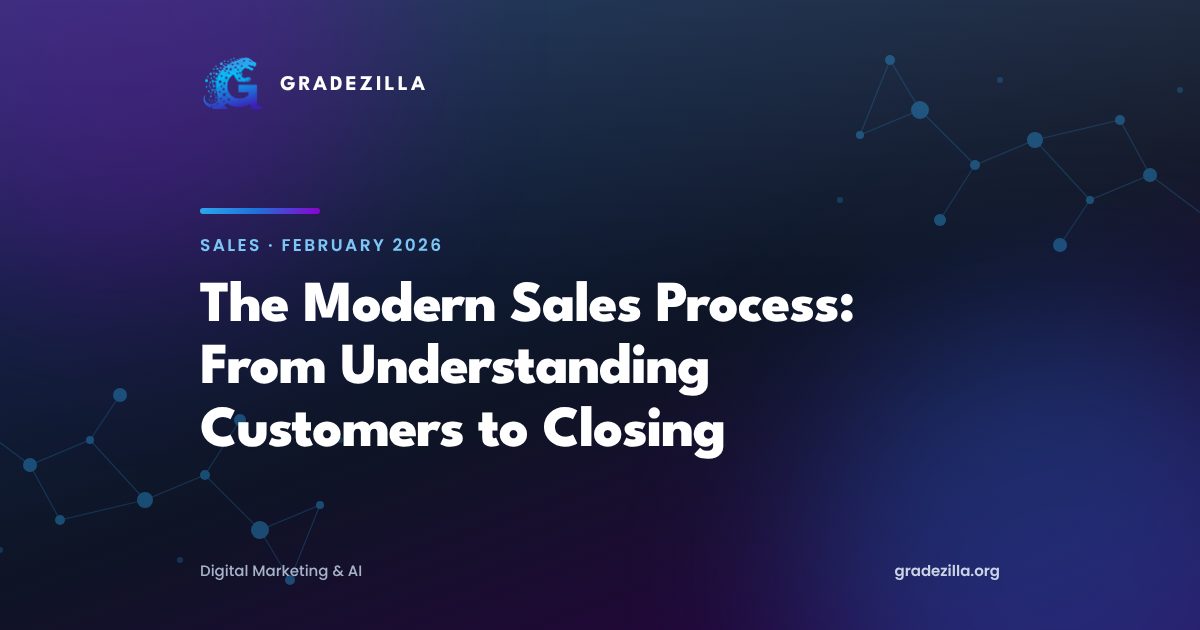 GRADEZILLA

SALES · FEBRUARY 2026

The Modern Sales Process: From Understanding Customers to Closing

Digital Marketing & AI

gradezilla.org